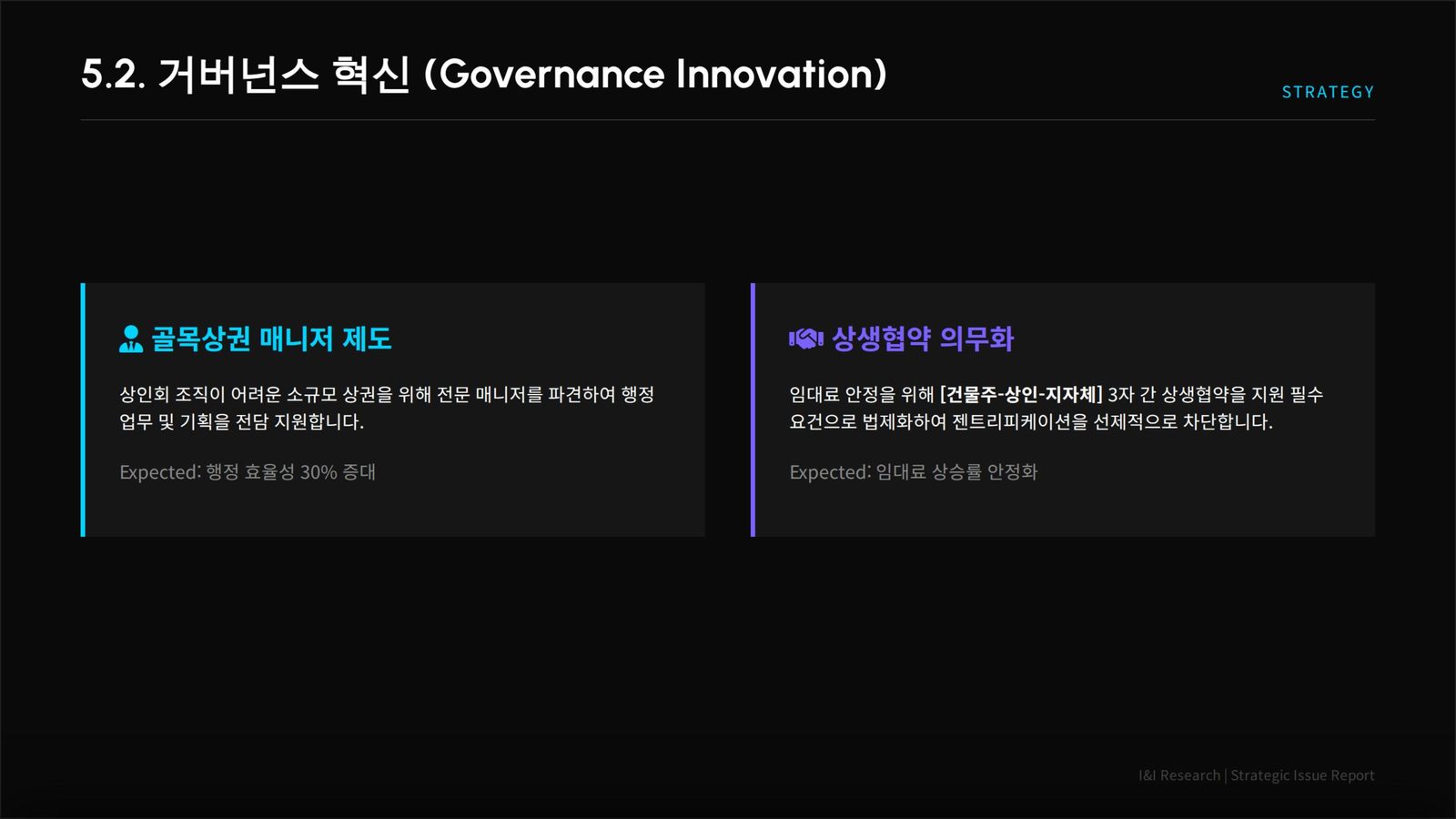 5.2. 거버넌스 혁신 (Governance Innovation)

STRATEGY

골목상권 매니저 제도

상인회 조직이 어려운 소규모 상권을 위해 전문 매니저를 파견하여 행정 업무 및 기획을 전담 지원합니다.

Expected: 행정 효율성 30% 증대

상생협약 의무화

임대료 안정을 위해 [건물주-상인-지자체] 3자 간 상생협약을 지원 필수 요건으로 법제화하여 젠트리피케이션을 선제적으로 차단합니다.

Expected: 임대료 상승률 안정화

I&I Research | Strategic Issue Report